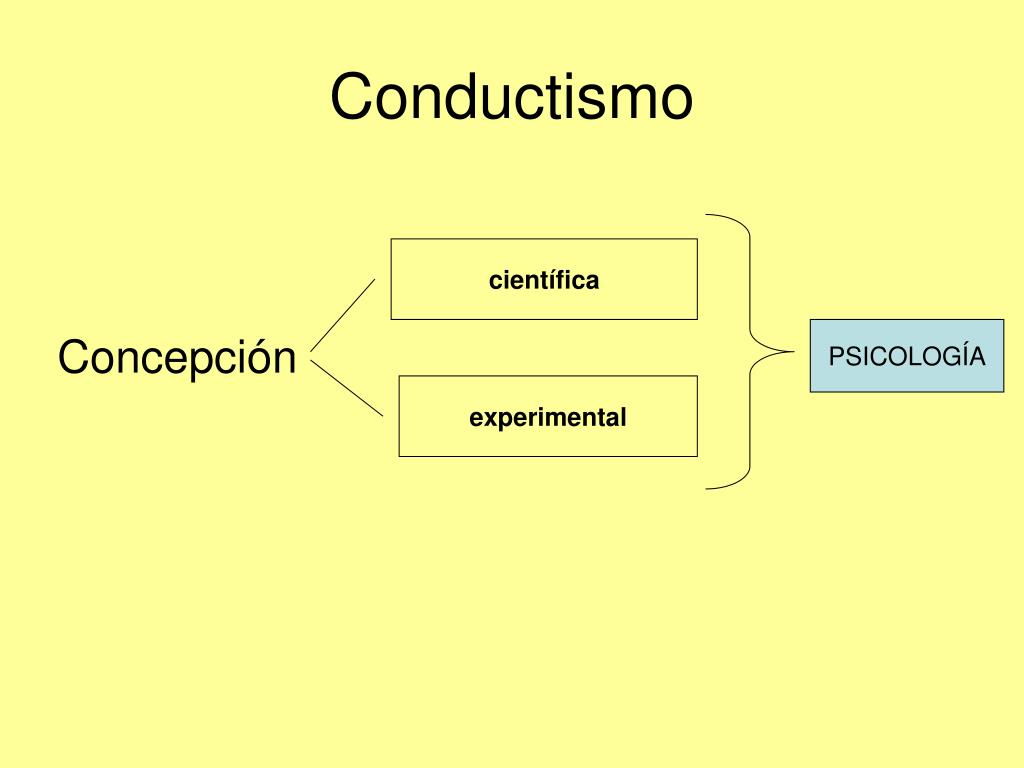 Conductismo

Concepción

científica

experimental

PSICOLOGÍA